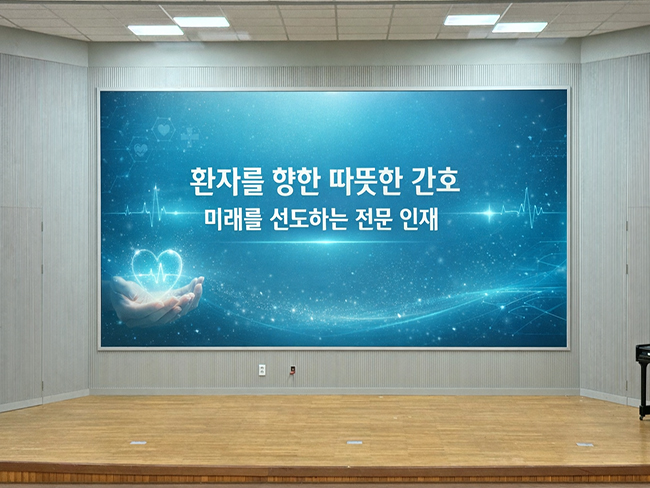 환자를 향한 따뜻한 간호
미래를 선도하는 전문 인재